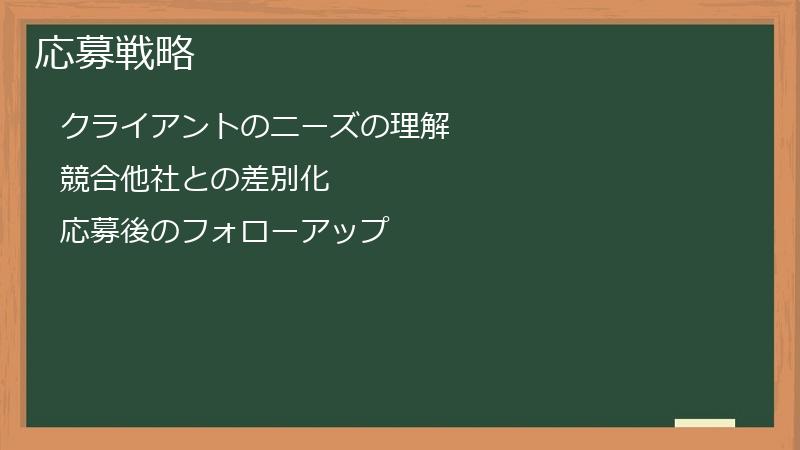 応募戦略

クライアントのニーズの理解

競合他社との差別化

応募後のフォローアップ